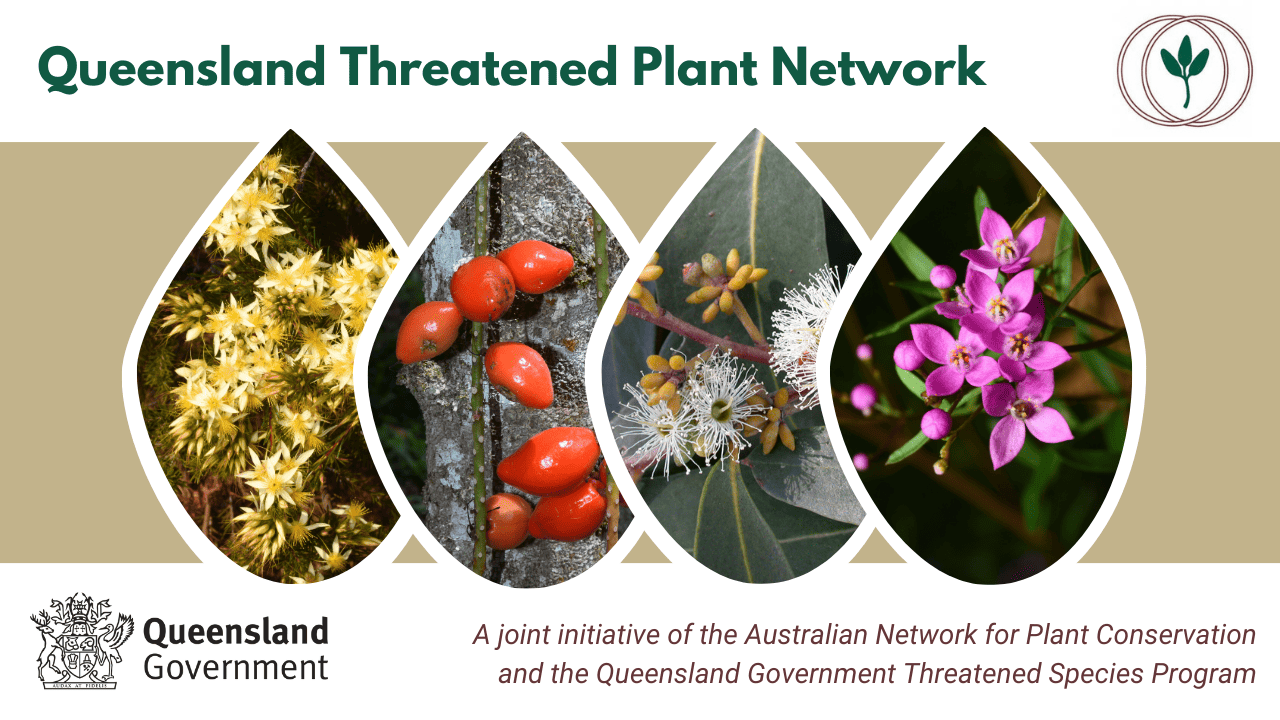 Queensland Threatened Plant Network

AUDAX AT FIDELIS

Queensland Government

A joint initiative of the Australian Network for Plant Conservation and the Queensland Government Threatened Species Program